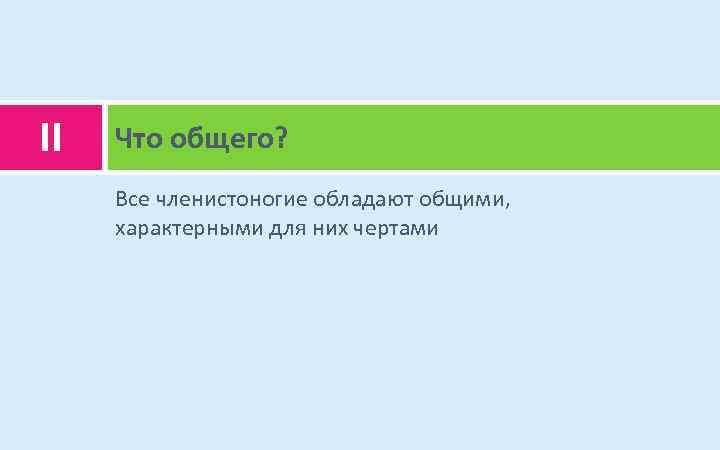 II

Что общего?

Все членистоногие обладают общими, характерными для них чертами